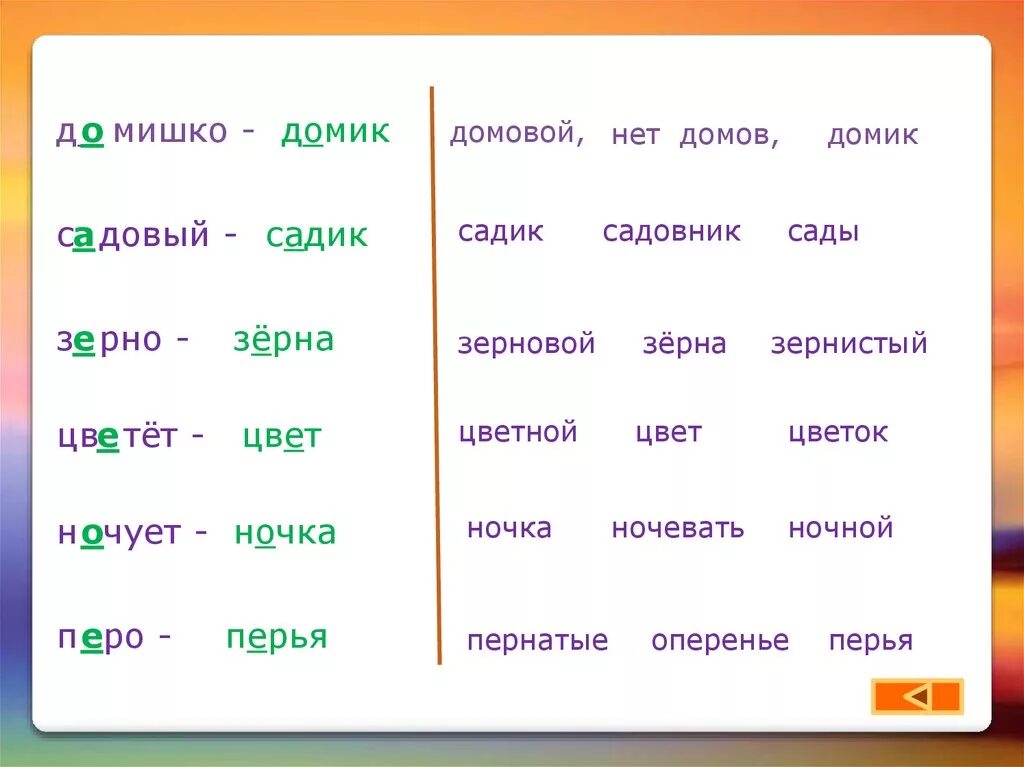 домишко - домик

садовый - садик

зерно - зёрна

цветёт - цвет

ночует - ночка

перо - перья

домовой, нет домов, домик

садик садовник сады

зерновой зёрна зернистый

цветной цвет цветок

ночка ночевать ночной

пернатые оперенье перья